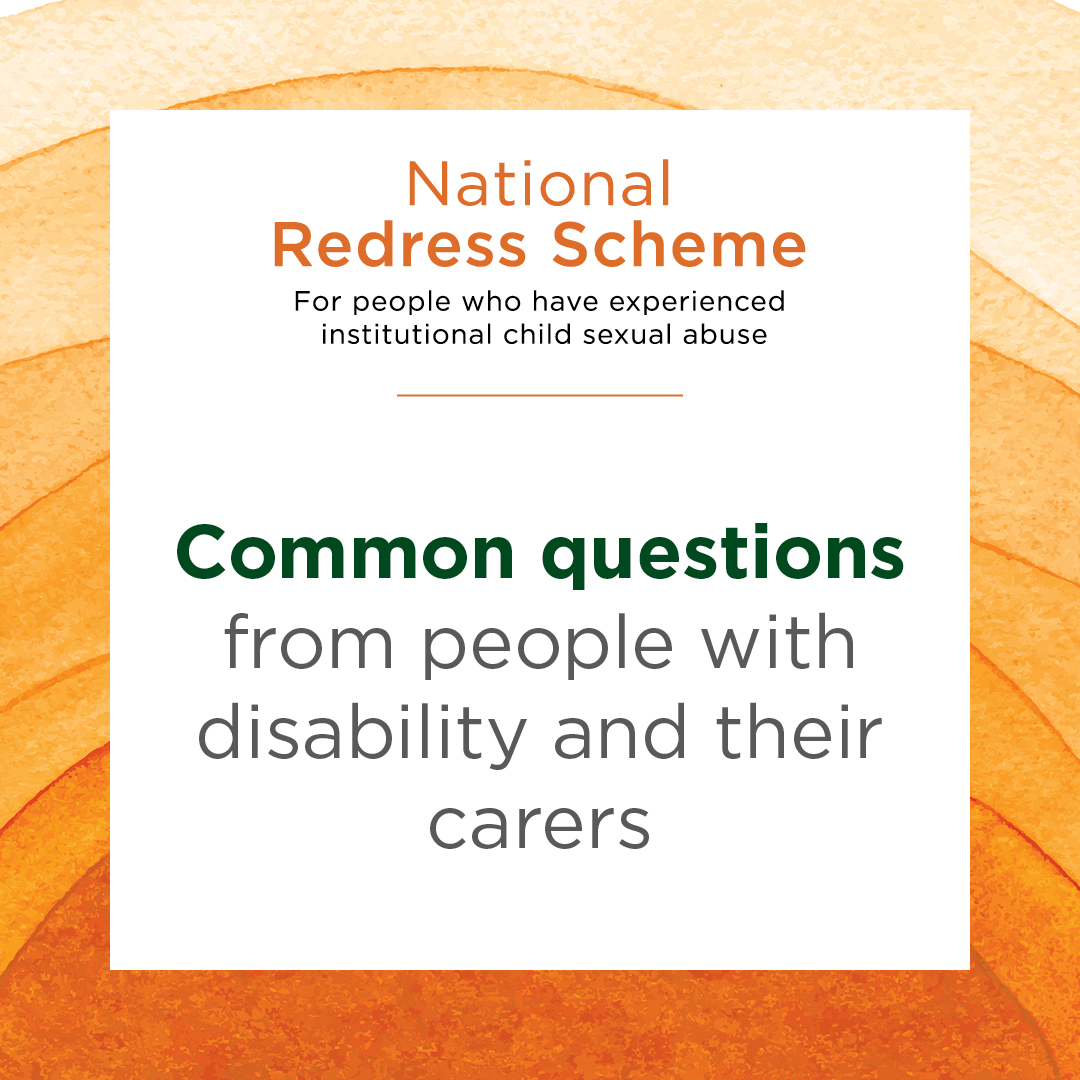 National
Redress Scheme
For people who have experienced institutional child sexual abuse

Common questions
from people with disability and their carers